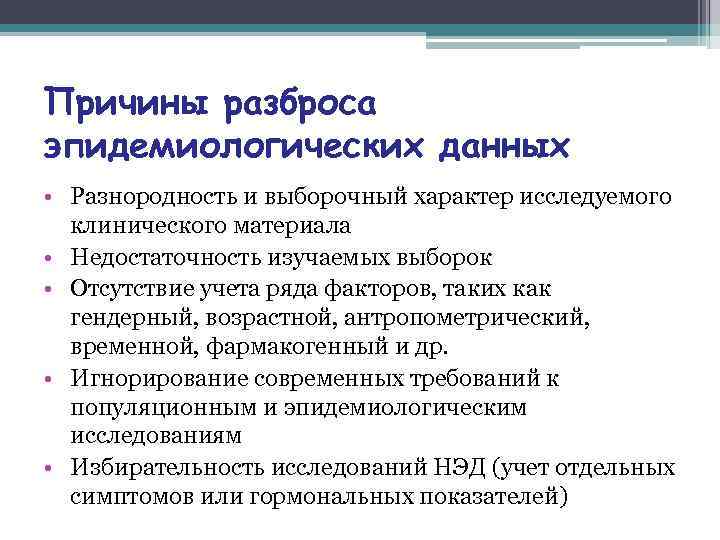 Причины разброса эпидемиологических данных

• Разнородность и выборочный характер исследуемого клинического материала
• Недостаточность изучаемых выборок
• Отсутствие учета ряда факторов, таких как гендерный, возрастной, антропометрический, временной, фармакогенный и др.
• Игнорирование современных требований к популяционным и эпидемиологическим исследованиям
• Избирательность исследований НЭД (учет отдельных симптомов или гормональных показателей)